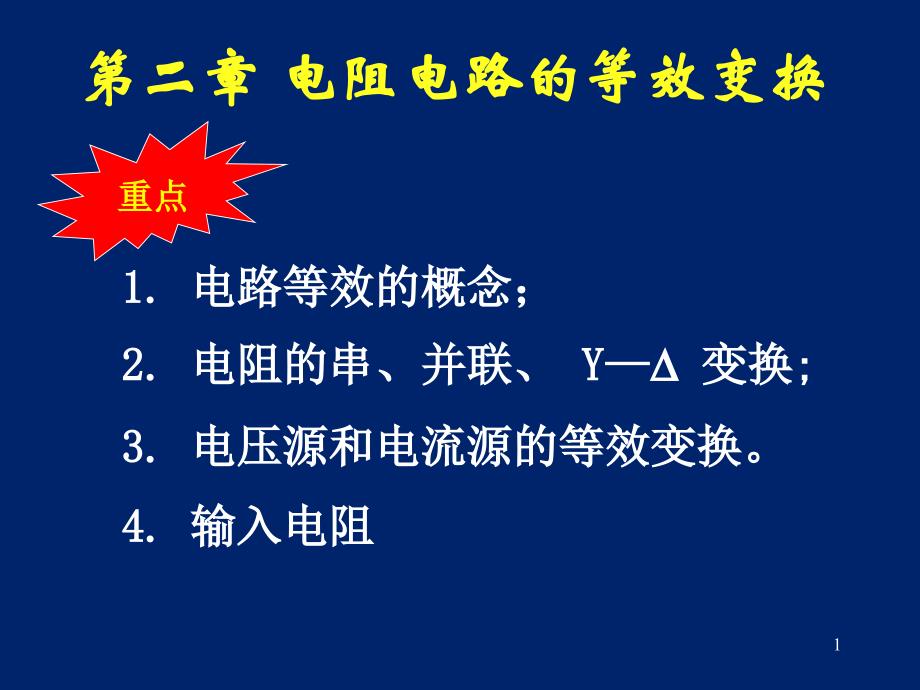 第二章 电阻电路的等效变换

重点

1. 电路等效的概念；

2. 电阻的串、并联、 Y—Δ 变换;

3. 电压源和电流源的等效变换。

4. 输入电阻

1